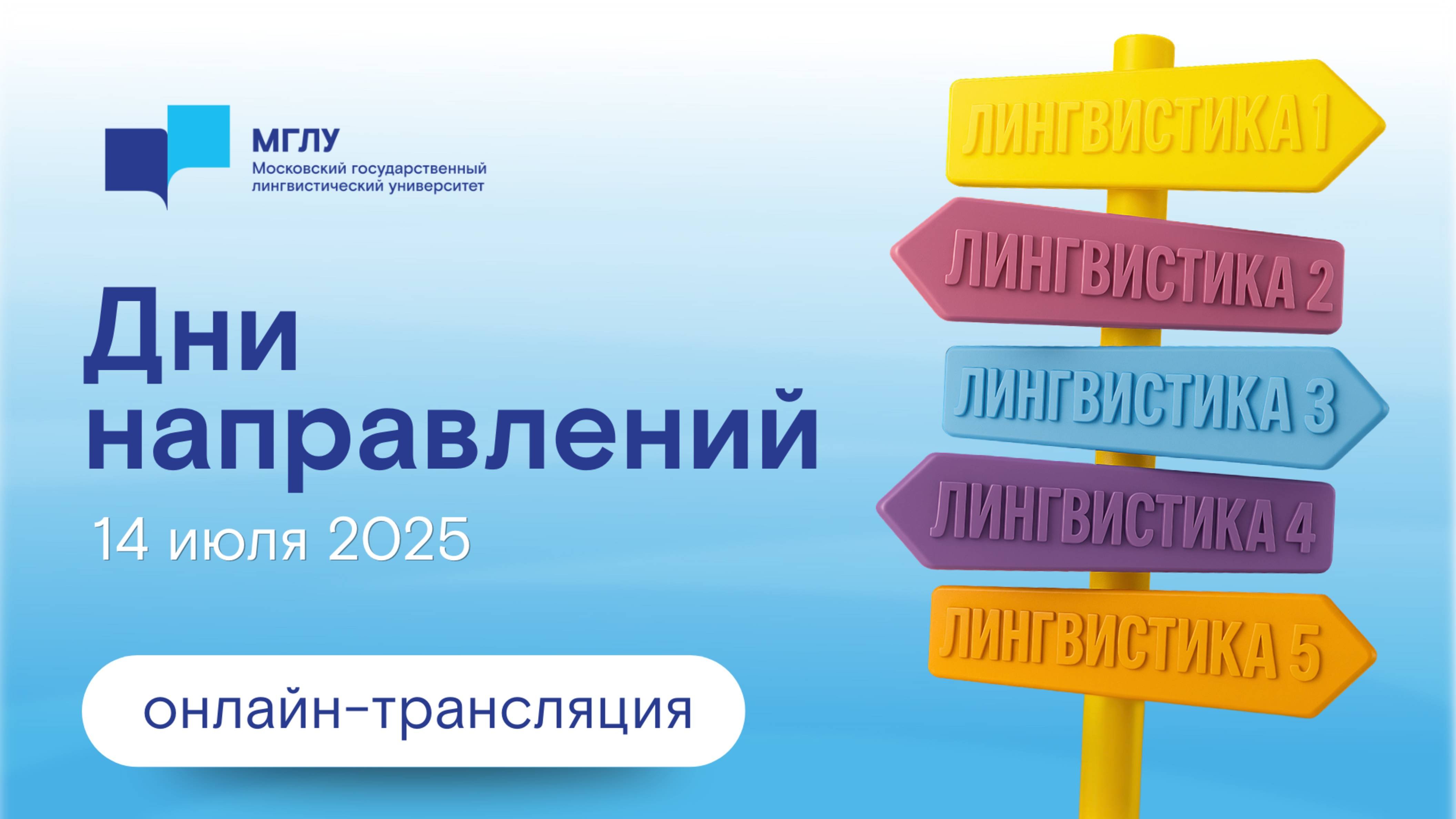 МГЛУ
Московский государственный лингвистический университет

Дни направлений

14 июля 2025

онлайн-трансляция

ЛИНГВИСТИКА 1
ЛИНГВИСТИКА 2
ЛИНГВИСТИКА 3
ЛИНГВИСТИКА 4
ЛИНГВИСТИКА 5